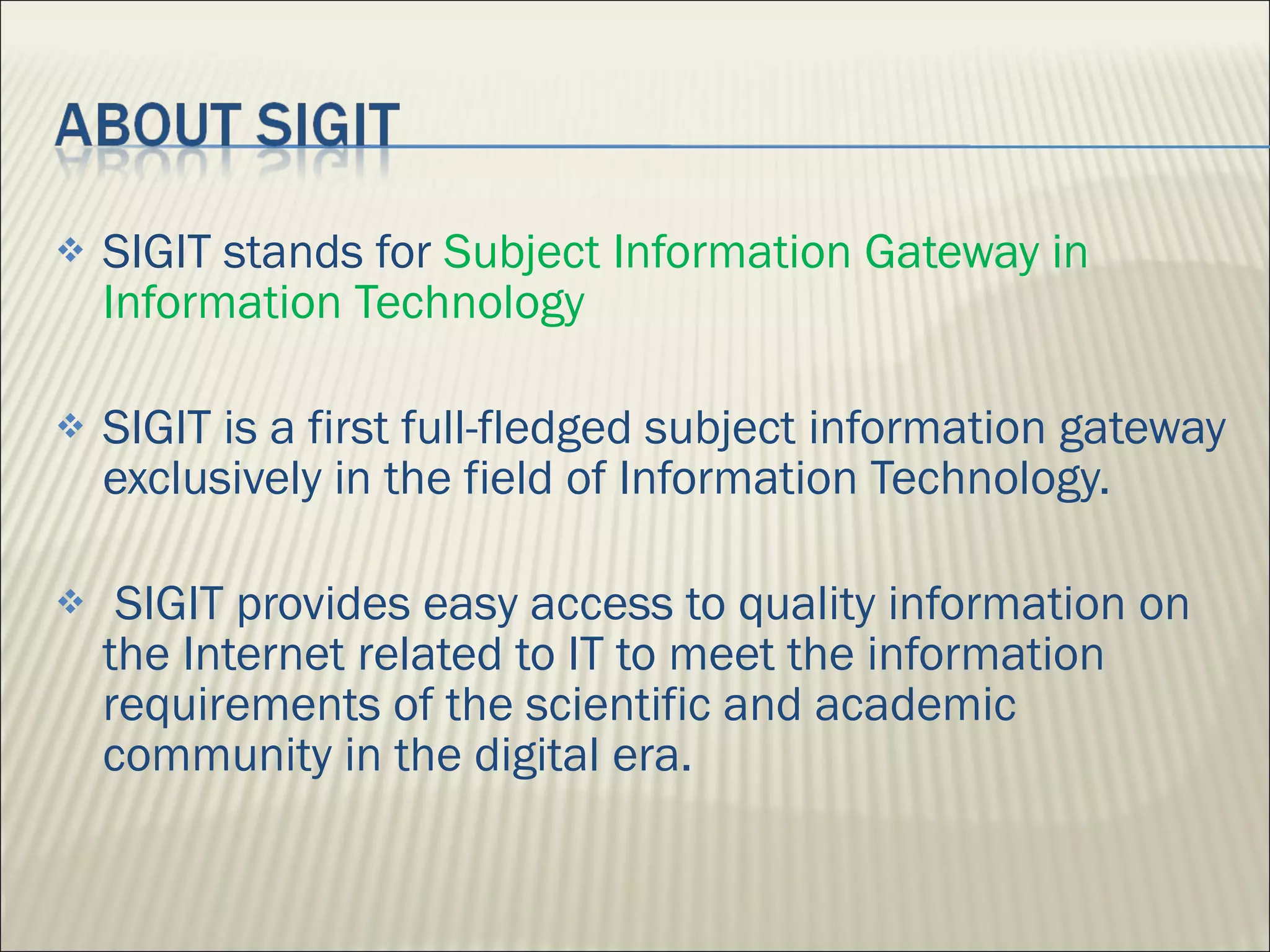 ABOUT SIGIT

❖ SIGIT stands for Subject Information Gateway in Information Technology

❖ SIGIT is a first full-fledged subject information gateway exclusively in the field of Information Technology.

❖ SIGIT provides easy access to quality information on the Internet related to IT to meet the information requirements of the scientific and academic community in the digital era.